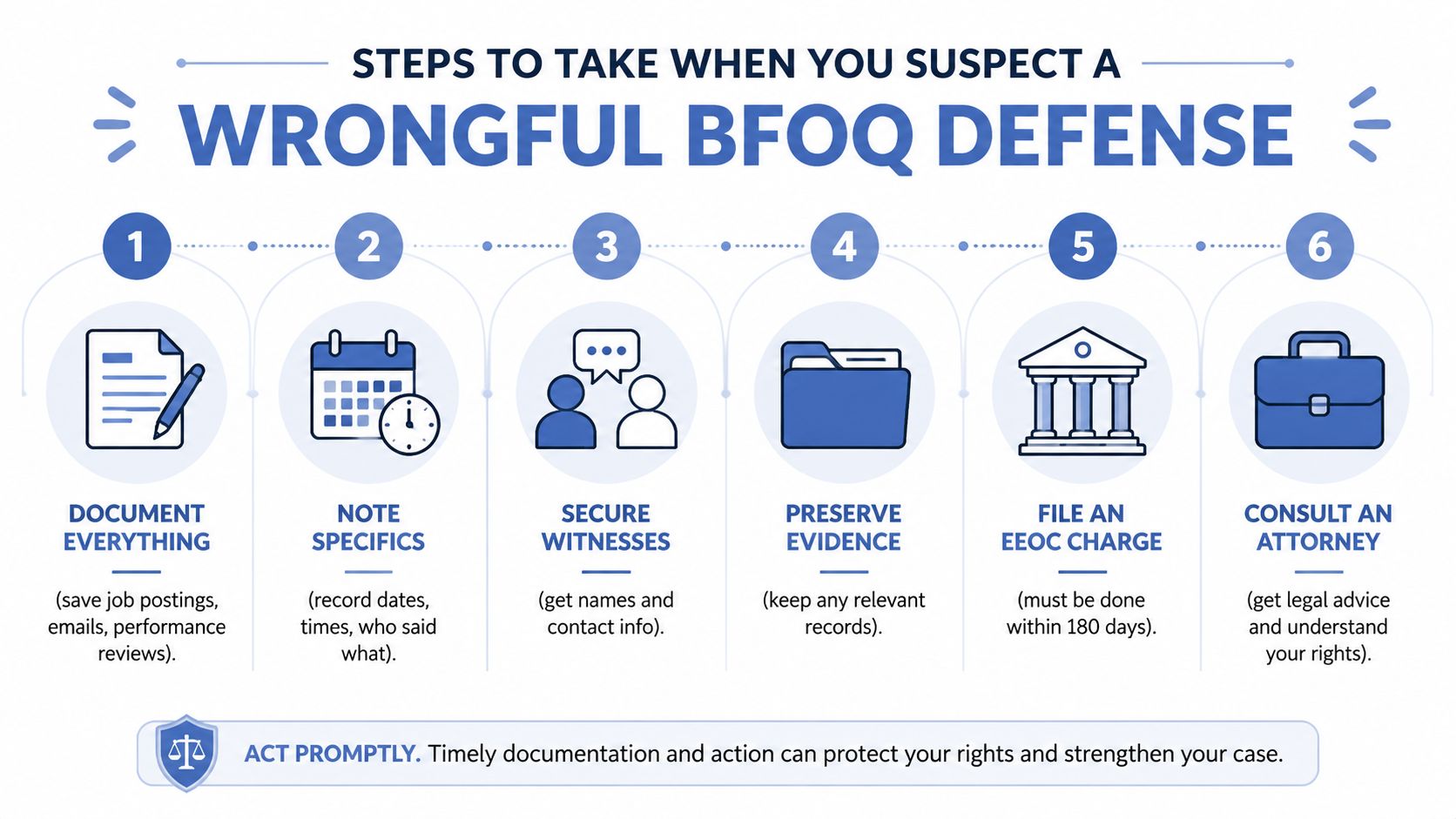 STEPS TO TAKE WHEN YOU SUSPECT A
WRONGFUL BFOQ DEFENSE

1
DOCUMENT EVERYTHING
(save job postings, emails, performance reviews).

2
NOTE SPECIFICS
(record dates, times, who said what).

3
SECURE WITNESSES
(get names and contact info).

4
PRESERVE EVIDENCE
(keep any relevant records).

5
FILE AN EEOC CHARGE
(must be done within 180 days).

6
CONSULT AN ATTORNEY
(get legal advice and understand your rights).

ACT PROMPTLY. Timely documentation and action can protect your rights and strengthen your case.